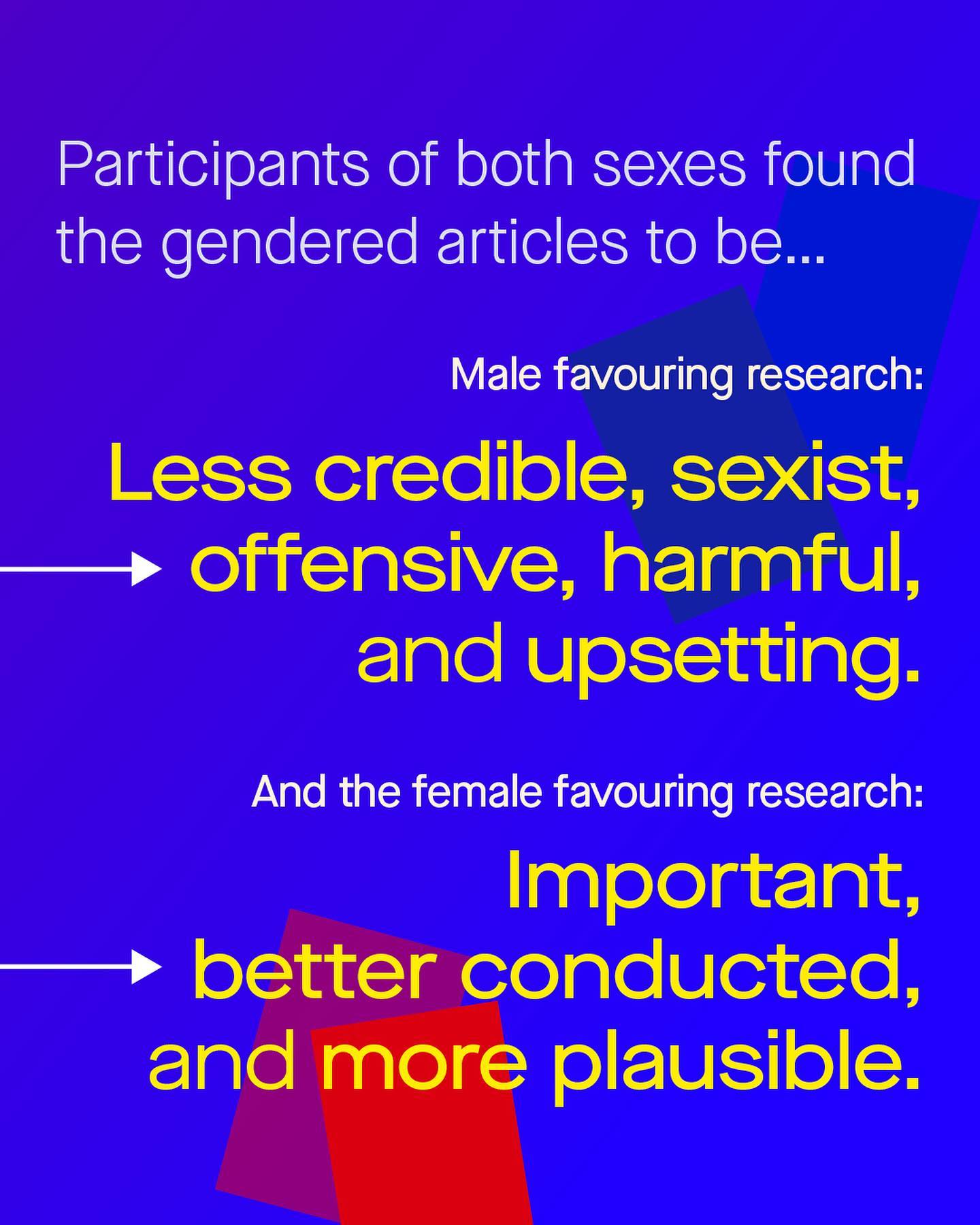 Participants of both sexes found the gendered articles to be...

Male favouring research:

Less credible, sexist, offensive, harmful, and upsetting.

And the female favouring research:

Important, better conducted, and more plausible.